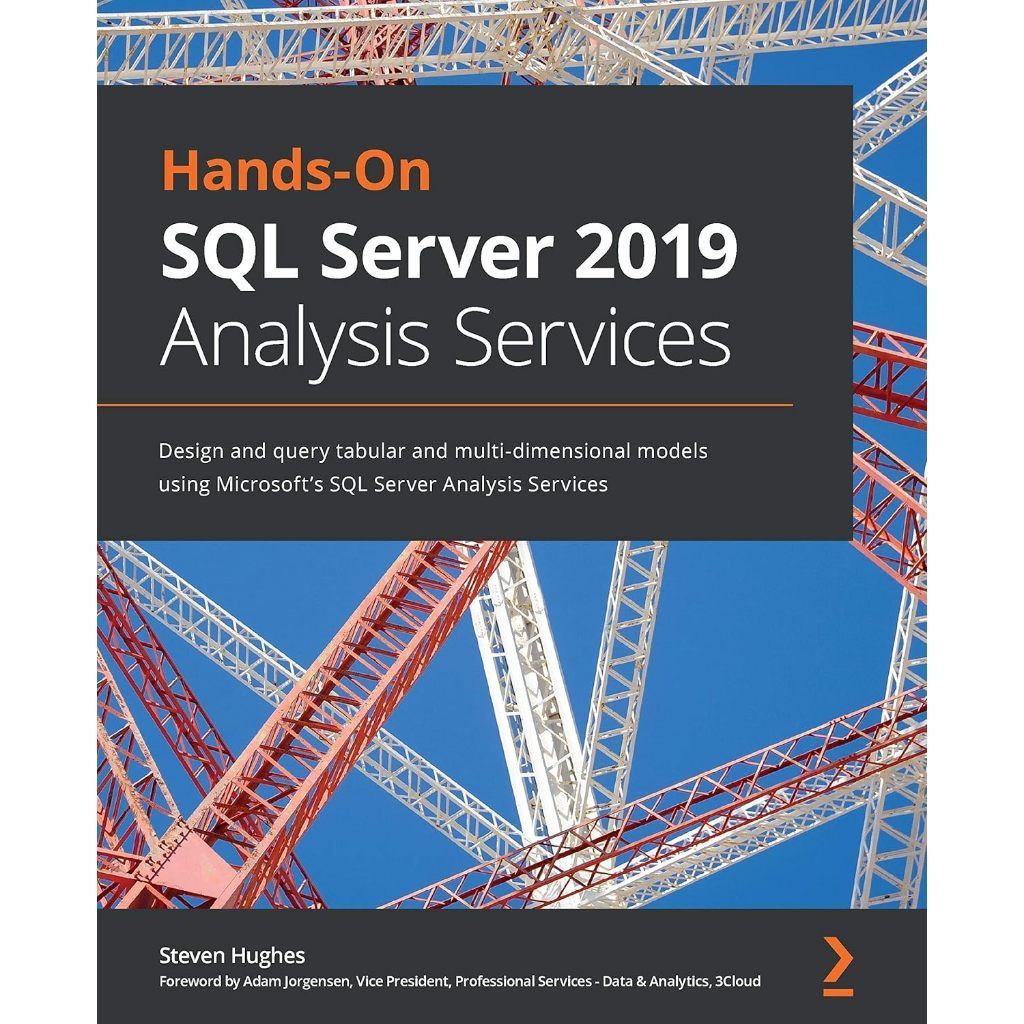 Hands-On
SQL Server 2019
Analysis Services

Design and query tabular and multi-dimensional models using Microsoft's SQL Server Analysis Services

Steven Hughes
Foreword by Adam Jorgensen, Vice President, Professional Services - Data & Analytics, 3Cloud